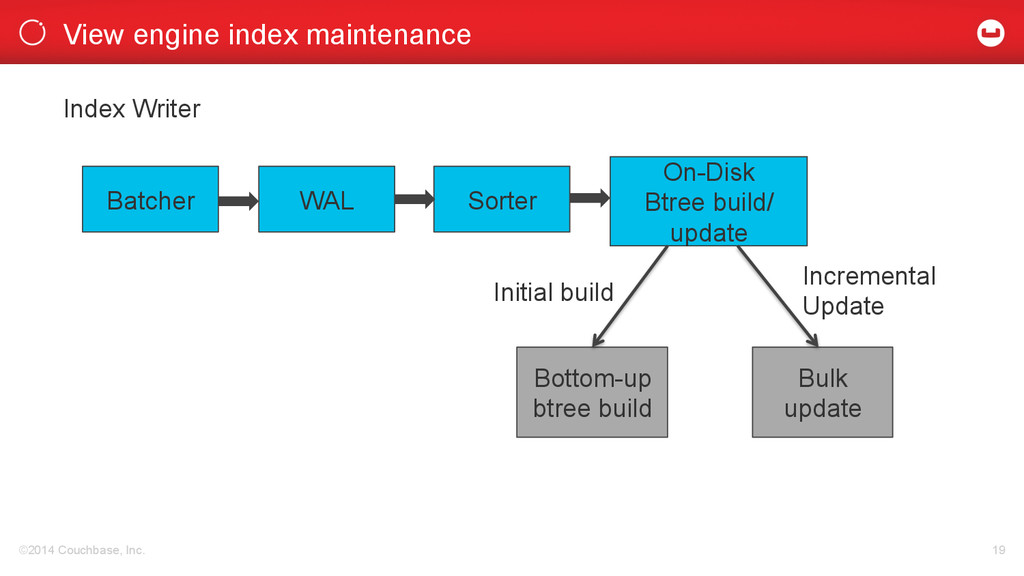 View engine index maintenance

Index Writer

Batcher

WAL

Sorter

On-Disk Btree build/ update

Initial build

Incremental Update

Bottom-up btree build

Bulk update

©2014 Couchbase, Inc.

19